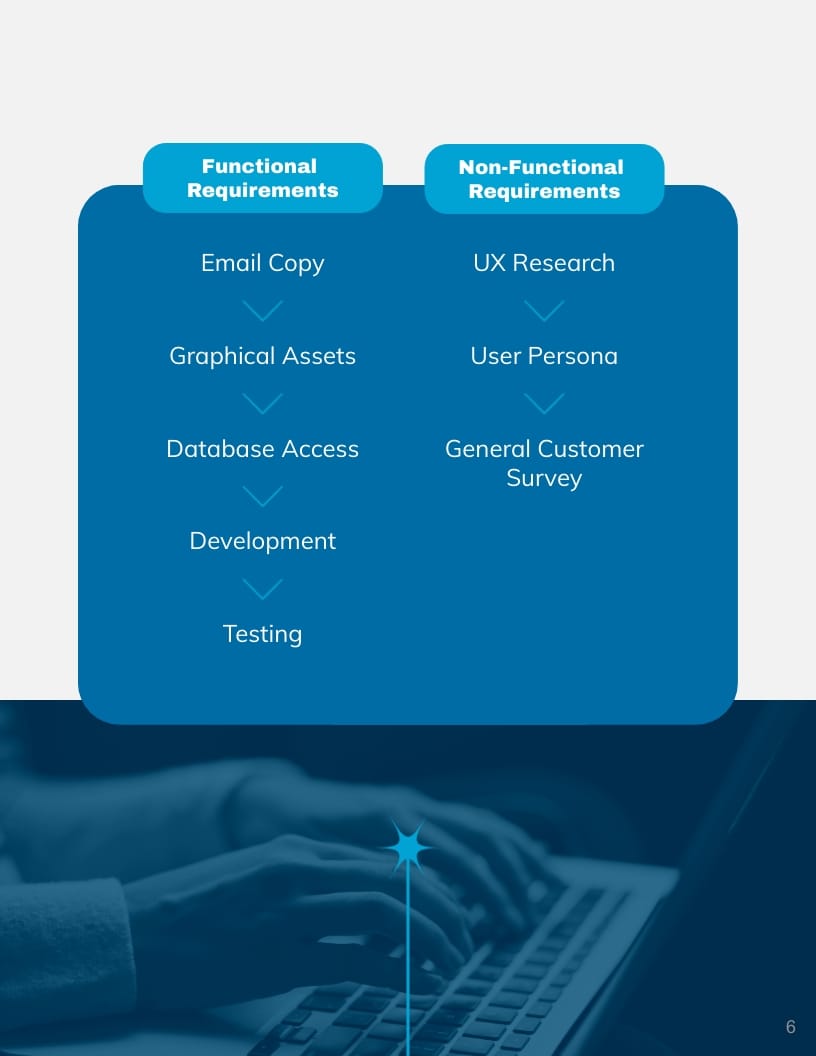 Functional Requirements

Email Copy

Graphical Assets

Database Access

Development

Testing

Non-Functional Requirements

UX Research

User Persona

General Customer Survey

6